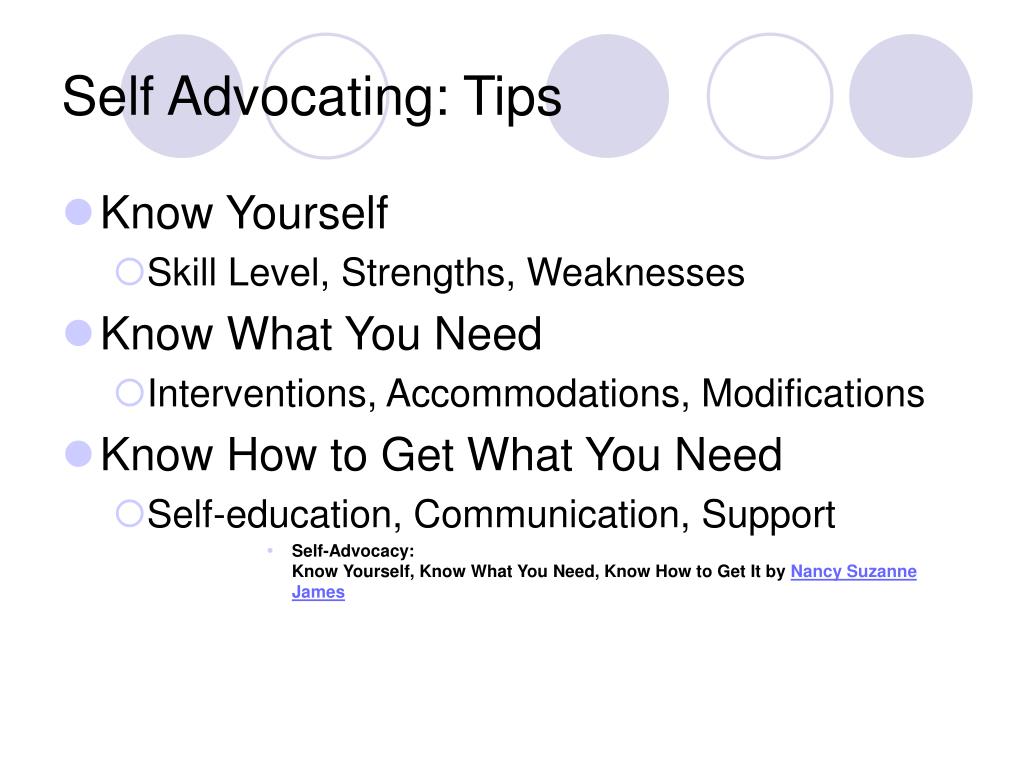 Self Advocating: Tips

Know Yourself

Skill Level, Strengths, Weaknesses

Know What You Need

Interventions, Accommodations, Modifications

Know How to Get What You Need

Self-education, Communication, Support

Self-Advocacy:
Know Yourself, Know What You Need, Know How to Get It by Nancy Suzanne James